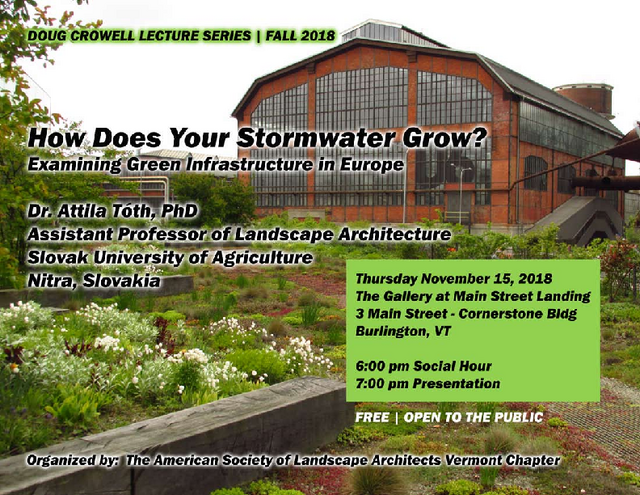 DOUG CROWELL LECTURE SERIES | FALL 2018

How Does Your Stormwater Grow?
Examining Green Infrastructure in Europe

Dr. Attila Tóth, PhD
Assistant Professor of Landscape Architecture
Slovak University of Agriculture
Nitra, Slovakia

Thursday November 15, 2018
The Gallery at Main Street Landing
3 Main Street - Cornerstone Bldg
Burlington, VT

6:00 pm Social Hour
7:00 pm Presentation

FREE | OPEN TO THE PUBLIC

Organized by: The American Society of Landscape Architects Vermont Chapter